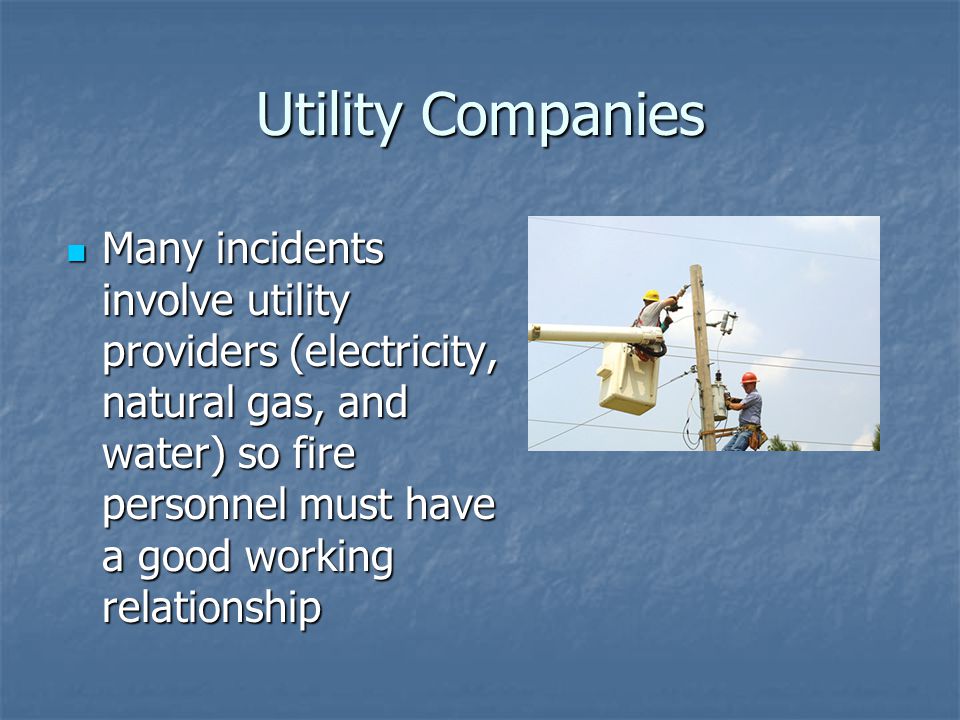 Utility Companies

Many incidents involve utility providers (electricity, natural gas, and water) so fire personnel must have a good working relationship